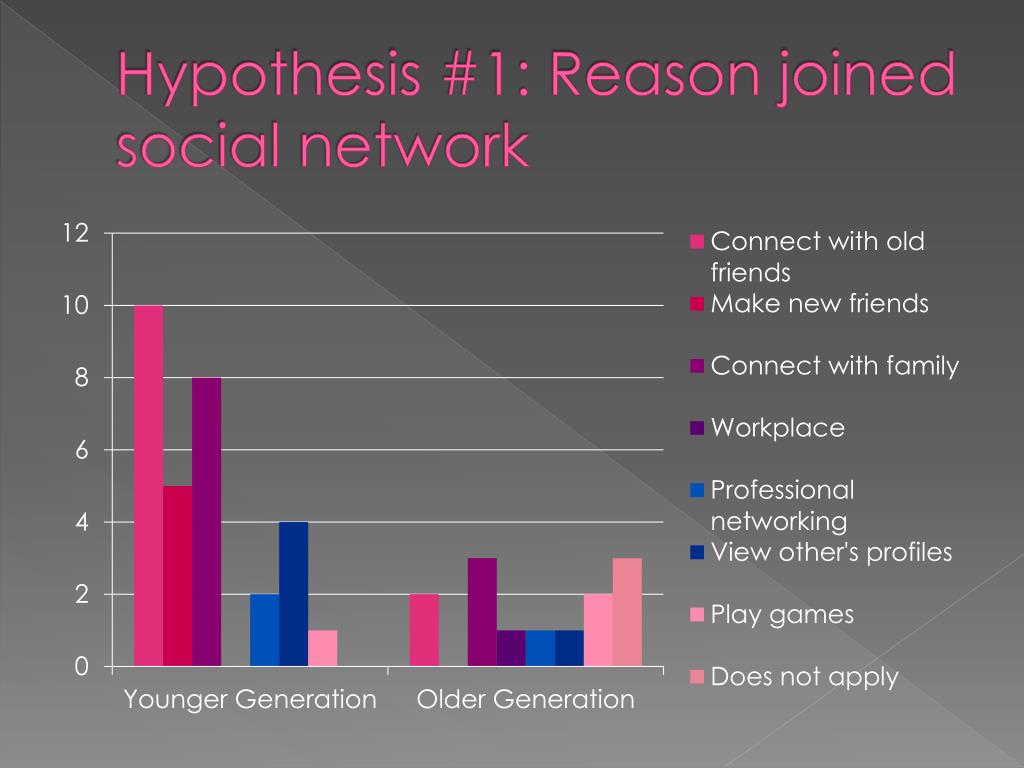 Hypothesis #1: Reason joined social network

12
10
8
6
4
2
0

Younger Generation
Older Generation

Connect with old friends
Make new friends
Connect with family
Workplace
Professional networking
View other's profiles
Play games
Does not apply